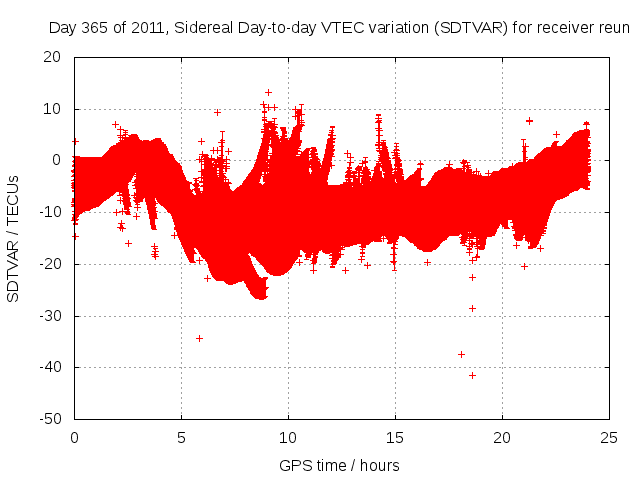 Day 365 of 2011, Sidereal Day-to-day VTEC variation (SDTVAR) for receiver reun

SDTVAR / TECUs

20
10
0
-10
-20
-30
-40
-50

0 5 10 15 20 25

GPS time / hours